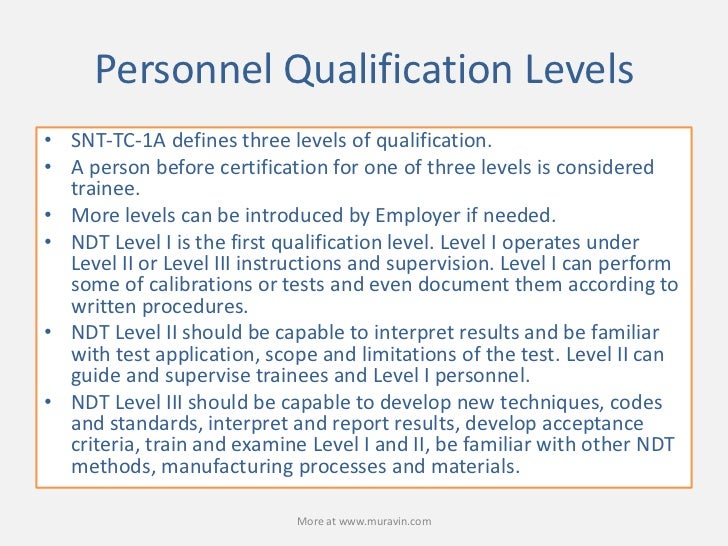 Personnel Qualification Levels

• SNT-TC-1A defines three levels of qualification.
• A person before certification for one of three levels is considered trainee.
• More levels can be introduced by Employer if needed.
• NDT Level I is the first qualification level. Level I operates under Level II or Level III instructions and supervision. Level I can perform some of calibrations or tests and even document them according to written procedures.
• NDT Level II should be capable to interpret results and be familiar with test application, scope and limitations of the test. Level II can guide and supervise trainees and Level I personnel.
• NDT Level III should be capable to develop new techniques, codes and standards, interpret and report results, develop acceptance criteria, train and examine Level I and II, be familiar with other NDT methods, manufacturing processes and materials.

More at www.muravin.com